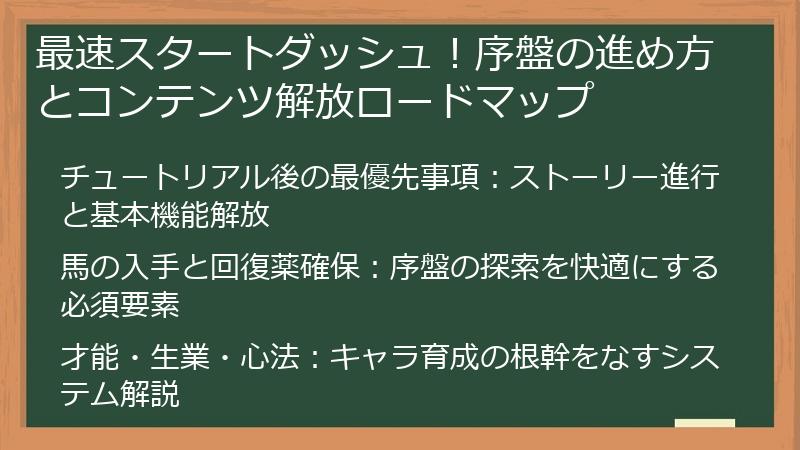 最速スタートダッシュ！序盤の進め方とコンテンツ解放ロードマップ

チュートリアル後の最優先事項：ストーリー進行と基本機能解放

馬の入手と回復薬確保：序盤の探索を快適にする必須要素

才能・生業・心法：キャラ育成の根幹をなすシステム解説